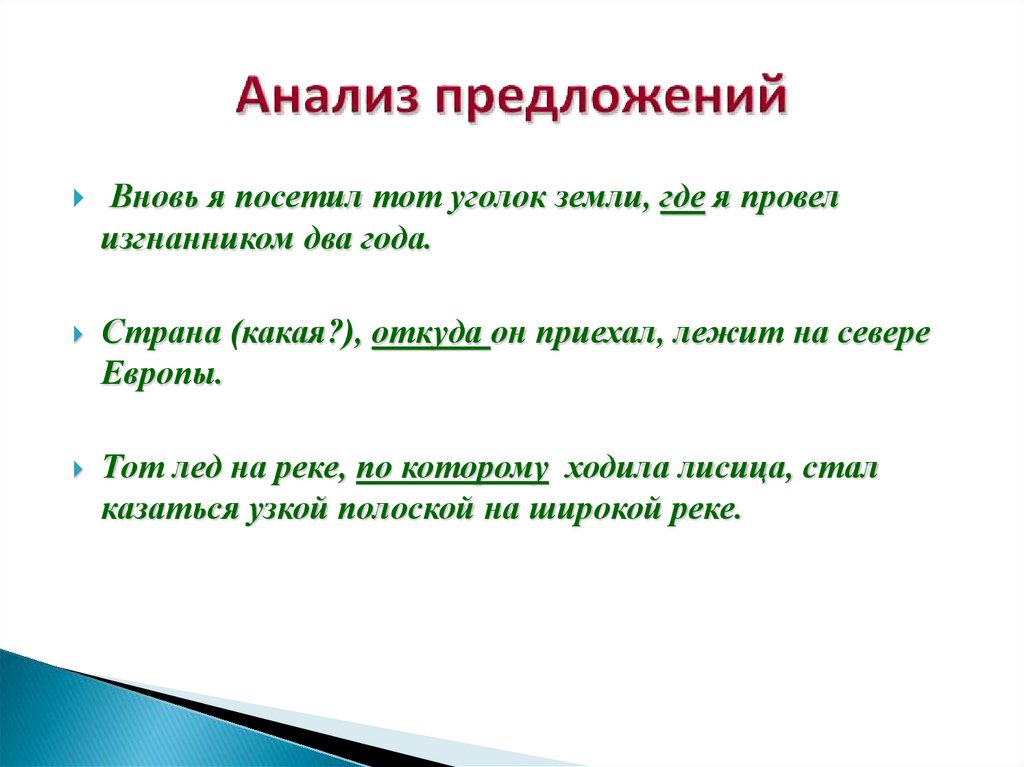 Анализ предложений

Вновь я посетил тот уголок земли, где я провел изгнанником два года.

Страна (какая?), откуда он приехал, лежит на севере Европы.

Тот лед на реке, по которому ходила лисица, стал казаться узкой полоской на широкой реке.